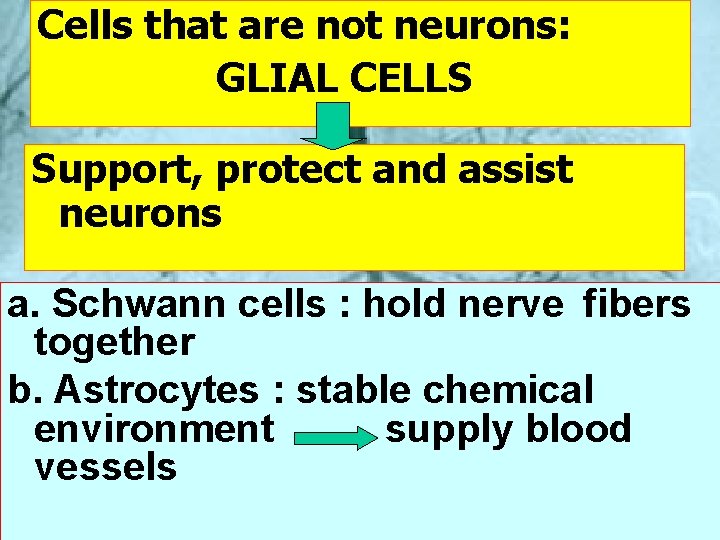 Cells that are not neurons:
GLIAL CELLS

Support, protect and assist neurons

a. Schwann cells : hold nerve fibers together

b. Astrocytes : stable chemical environment supply blood vessels